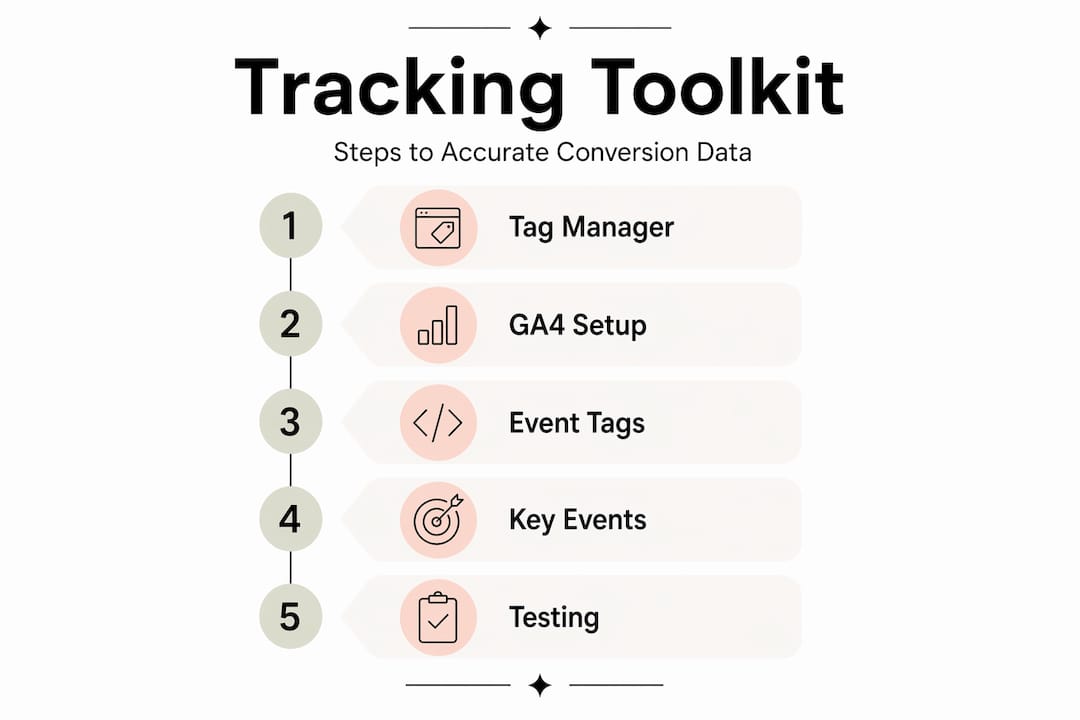 Tracking Toolkit

Steps to Accurate Conversion Data

1 Tag Manager

2 GA4 Setup

3 Event Tags

4 Key Events

5 Testing